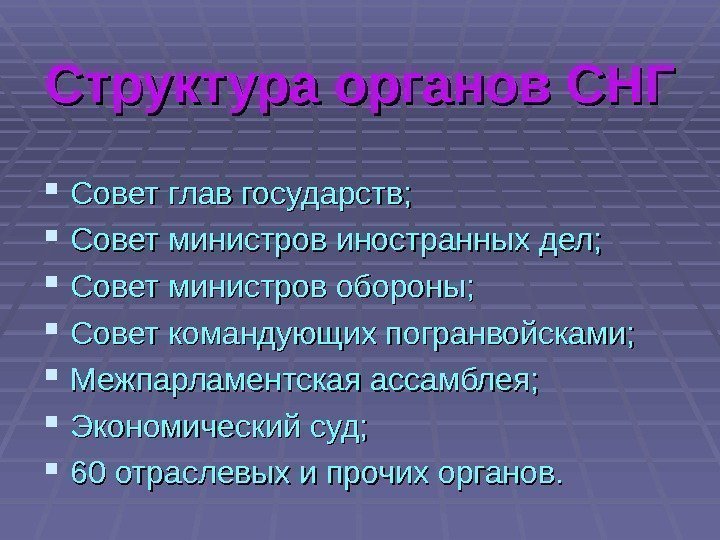 Структура органов СНГ

- Совет глав государств;
- Совет министров иностранных дел;
- Совет министров обороны;
- Совет командующих погранвойсками;
- Межпарламентская ассамблея;
- Экономический суд;
- 60 отраслевых и прочих органов.